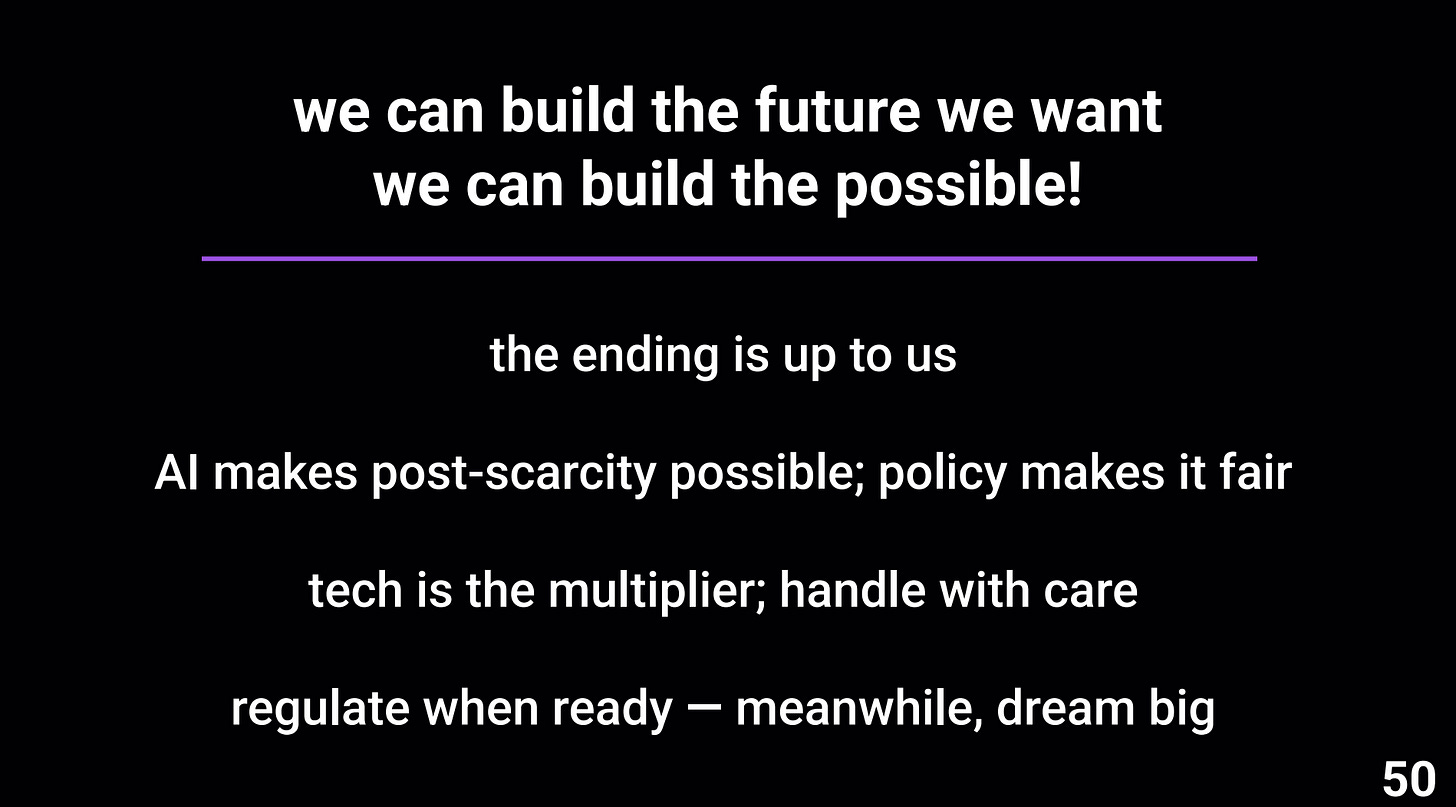 we can build the future we want
we can build the possible!

the ending is up to us

AI makes post-scarcity possible; policy makes it fair

tech is the multiplier; handle with care

regulate when ready — meanwhile, dream big

50